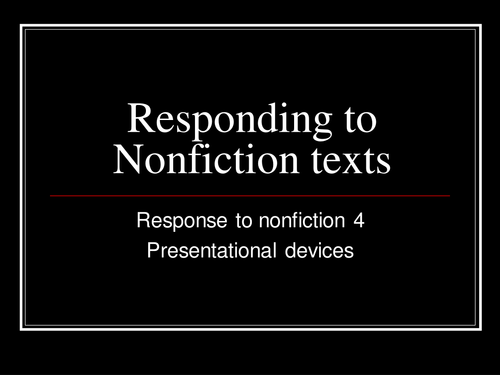 Responding to Nonfiction texts

Response to nonfiction 4
Presentational devices